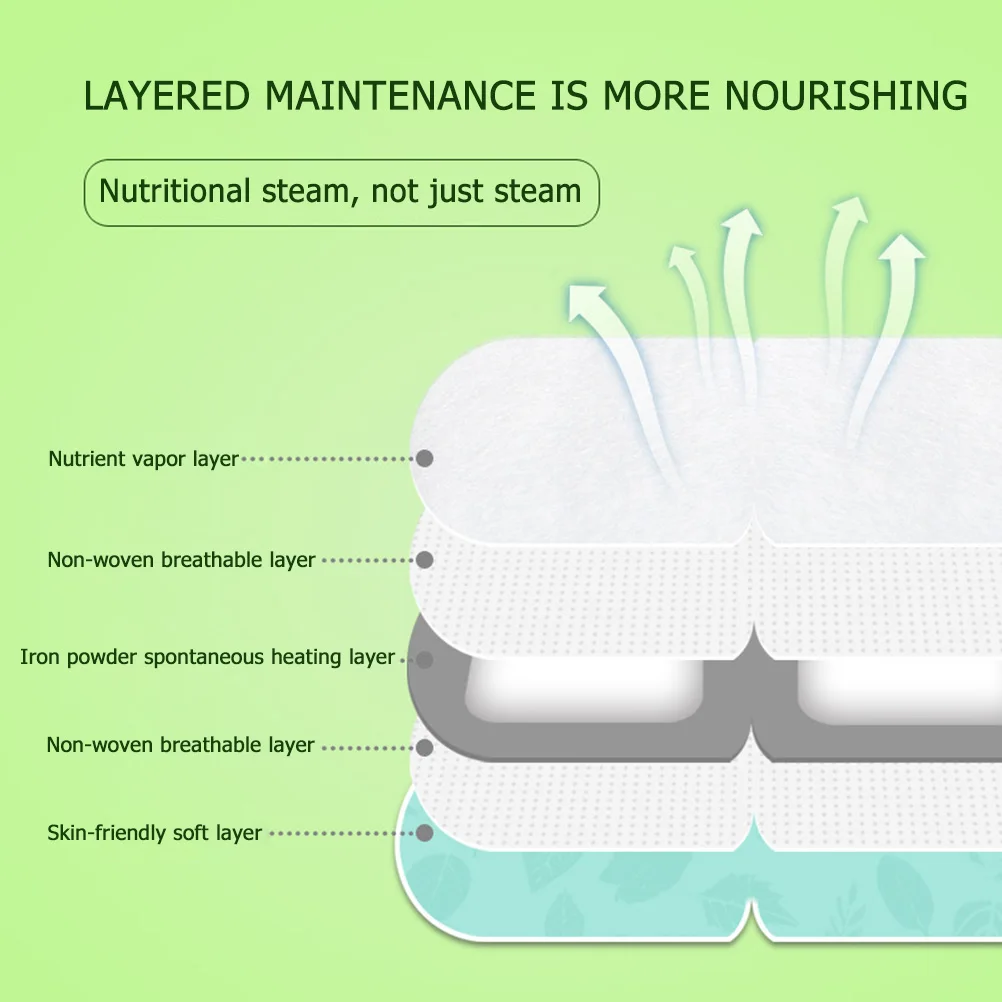 LAYERED MAINTENANCE IS MORE NOURISHING

Nutritional steam, not just steam

Nutrient vapor layer

Non-woven breathable layer

Iron powder spontaneous heating layer

Non-woven breathable layer

Skin-friendly soft layer